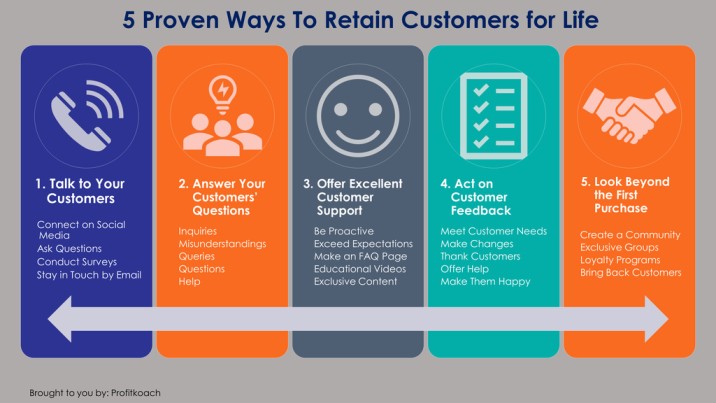 5 Proven Ways To Retain Customers for Life

1. Talk to Your Customers

Connect on Social Media
Ask Questions
Conduct Surveys
Stay in Touch by Email

2. Answer Your Customers' Questions

Inquiries
Misunderstandings
Queries
Questions
Help

3. Offer Excellent Customer Support

Be Proactive
Exceed Expectations
Make an FAQ Page
Educational Videos
Exclusive Content

4. Act on Customer Feedback

Meet Customer Needs
Make Changes
Thank Customers
Offer Help
Make Them Happy

5. Look Beyond the First Purchase

Create a Community
Exclusive Groups
Loyalty Programs
Bring Back Customers

Brought to you by: Profitkoach